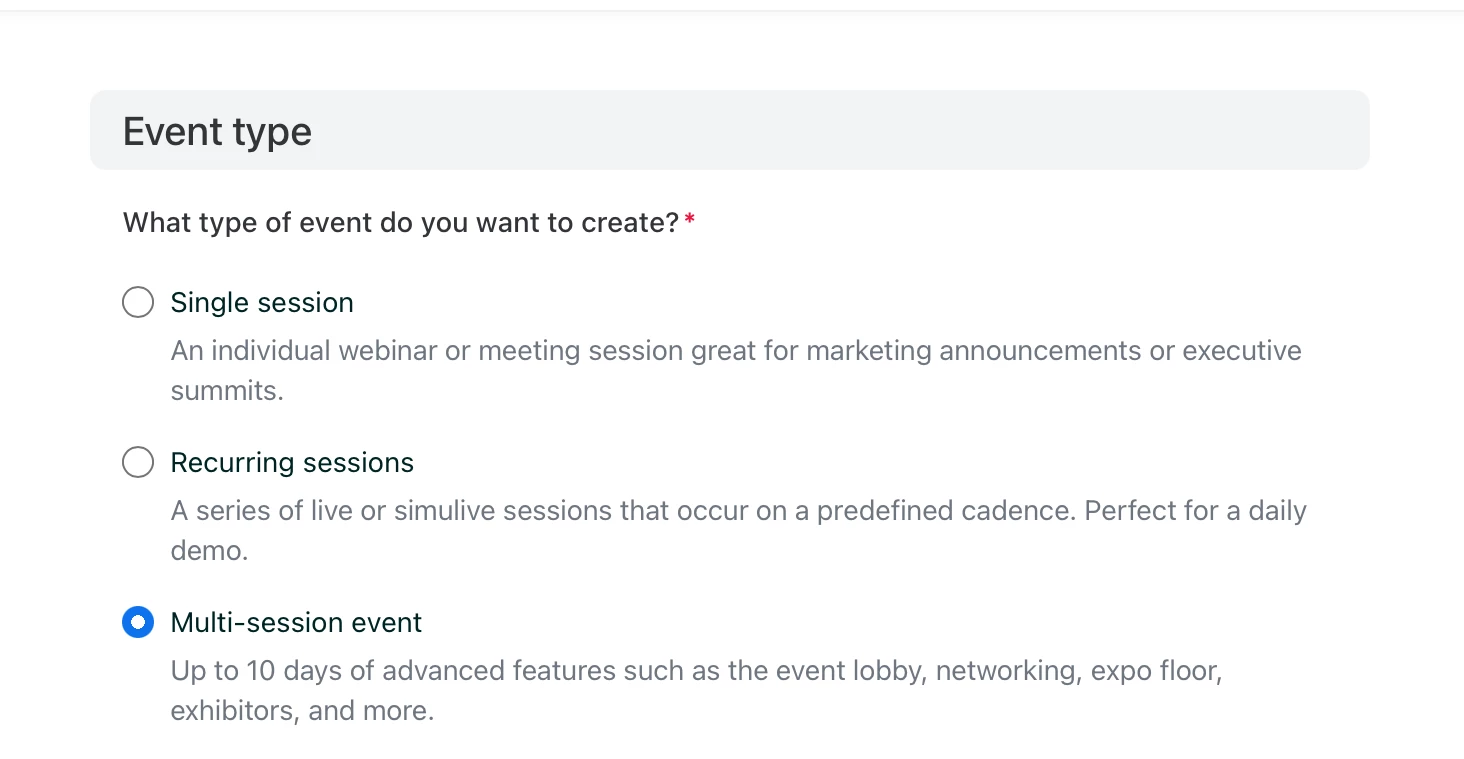 Event type

What type of event do you want to create?*

Single session

An individual webinar or meeting session great for marketing announcements or executive summits.

Recurring sessions

A series of live or simulive sessions that occur on a predefined cadence. Perfect for a daily demo.

Multi-session event

Up to 10 days of advanced features such as the event lobby, networking, expo floor, exhibitors, and more.